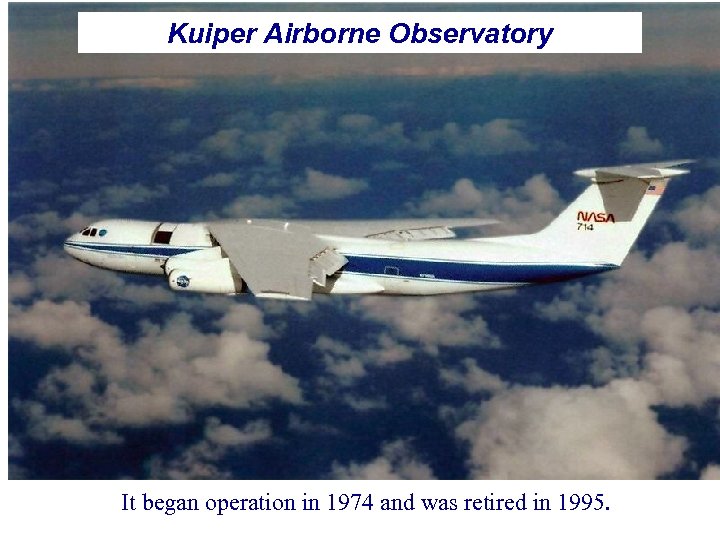 Kuiper Airborne Observatory

NASA
714

It began operation in 1974 and was retired in 1995.